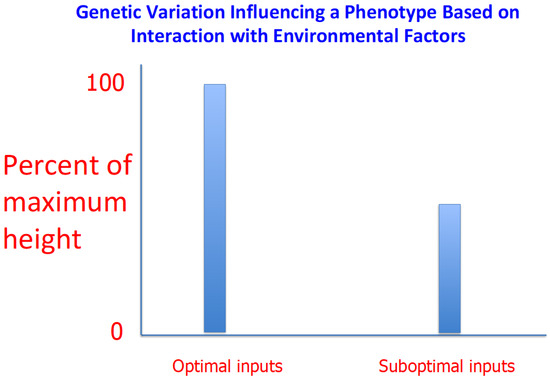 Genetic Variation Influencing a Phenotype Based on Interaction with Environmental Factors

100

Percent of maximum height

0

Optimal inputs

Suboptimal inputs